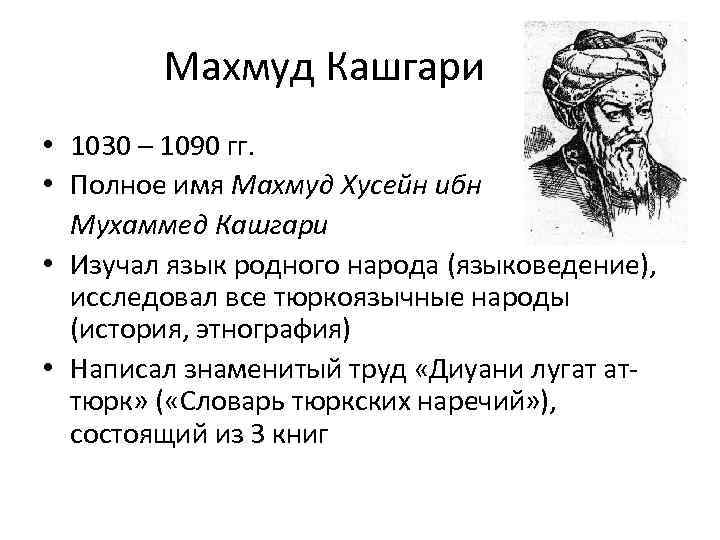 Махмуд Кашгари

• 1030 – 1090 гг.
• Полное имя Махмуд Хусейн ибн Мухаммед Кашгари
• Изучал язык родного народа (языковедение), исследовал все тюркоязычные народы (история, этнография)
• Написал знаменитый труд «Диуани лугат ат-тюрк» («Словарь тюркских наречий»), состоящий из 3 книг